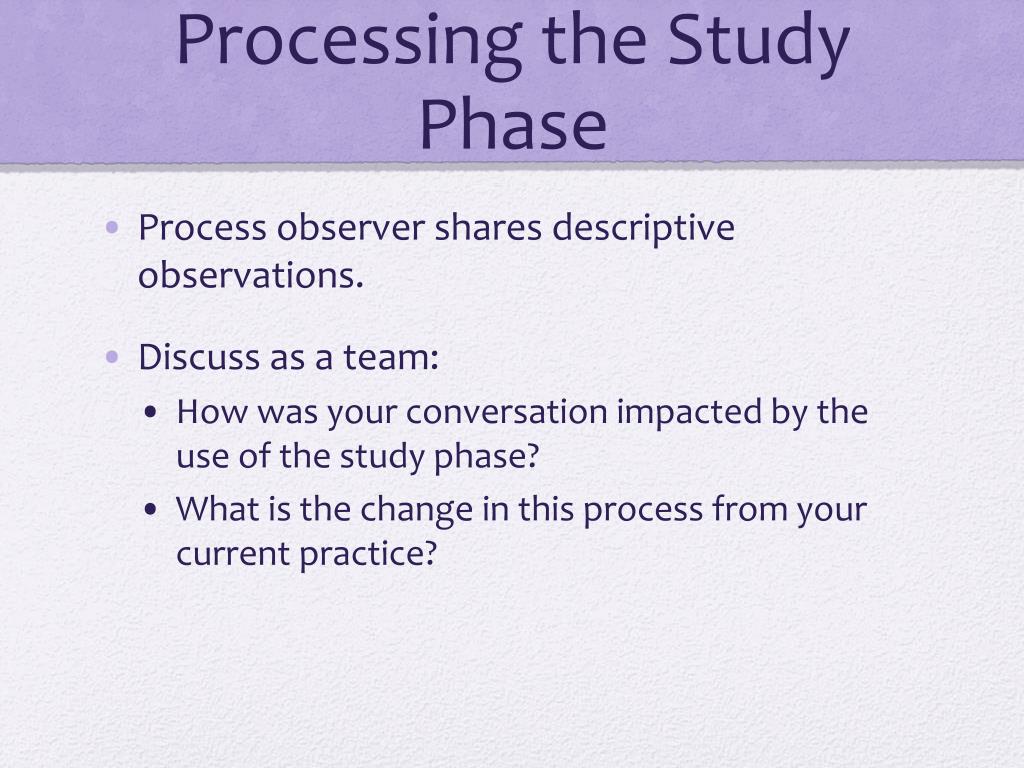 Processing the Study Phase

• Process observer shares descriptive observations.

• Discuss as a team:
  • How was your conversation impacted by the use of the study phase?
  • What is the change in this process from your current practice?